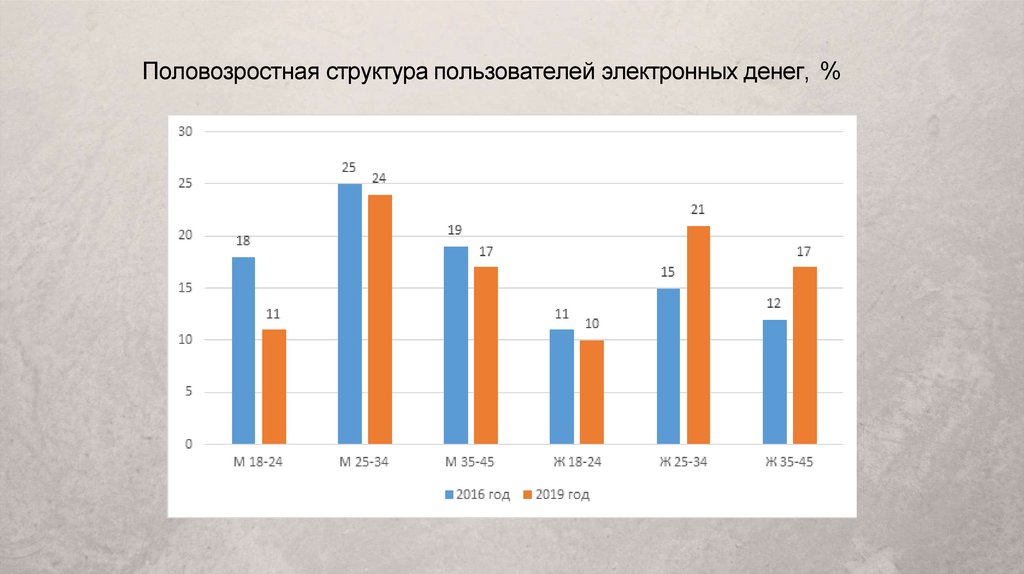 Половозростная структура пользователей электронных денег, %

30
25
20
15
10
5
0

18 11
25 24
19 17
11 10
15 21
12 17

М 18-24
М 25-34
М 35-45
Ж 18-24
Ж 25-34
Ж 35-45

2016 год
2019 год